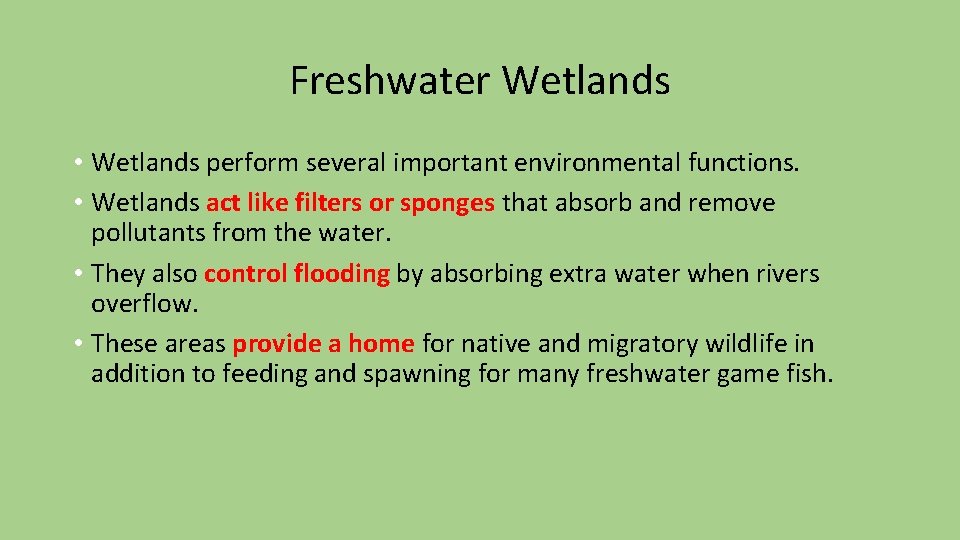 Freshwater Wetlands

• Wetlands perform several important environmental functions.

• Wetlands act like filters or sponges that absorb and remove pollutants from the water.

• They also control flooding by absorbing extra water when rivers overflow.

• These areas provide a home for native and migratory wildlife in addition to feeding and spawning for many freshwater game fish.